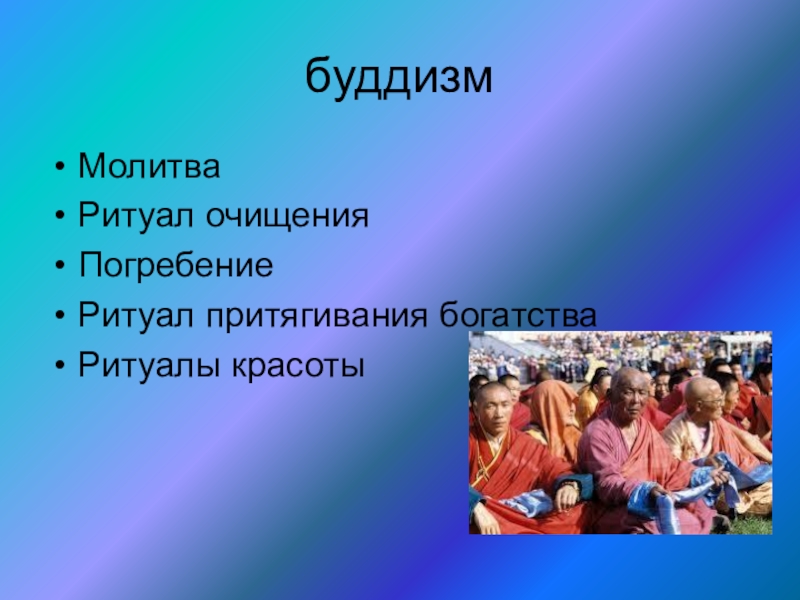 буддизм

• Молитва
• Ритуал очищения
• Погребение
• Ритуал притягивания богатства
• Ритуалы красоты